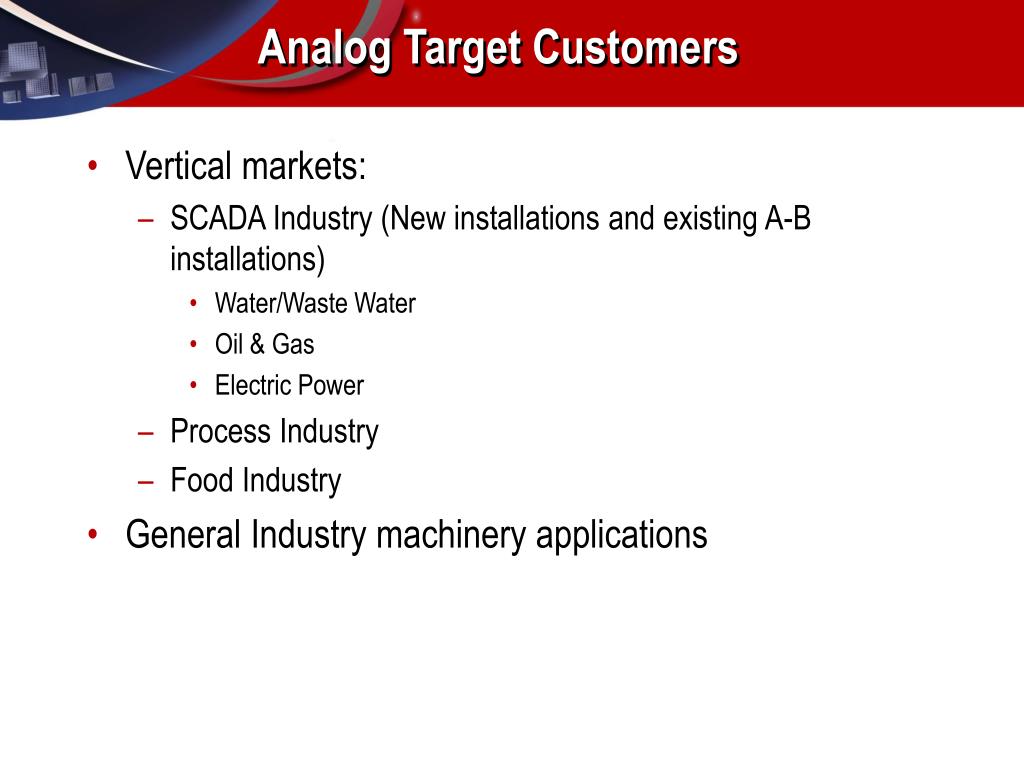 Analog Target Customers

• Vertical markets:
  – SCADA Industry (New installations and existing A-B installations)
    • Water/Waste Water
    • Oil & Gas
    • Electric Power
  – Process Industry
  – Food Industry
• General Industry machinery applications